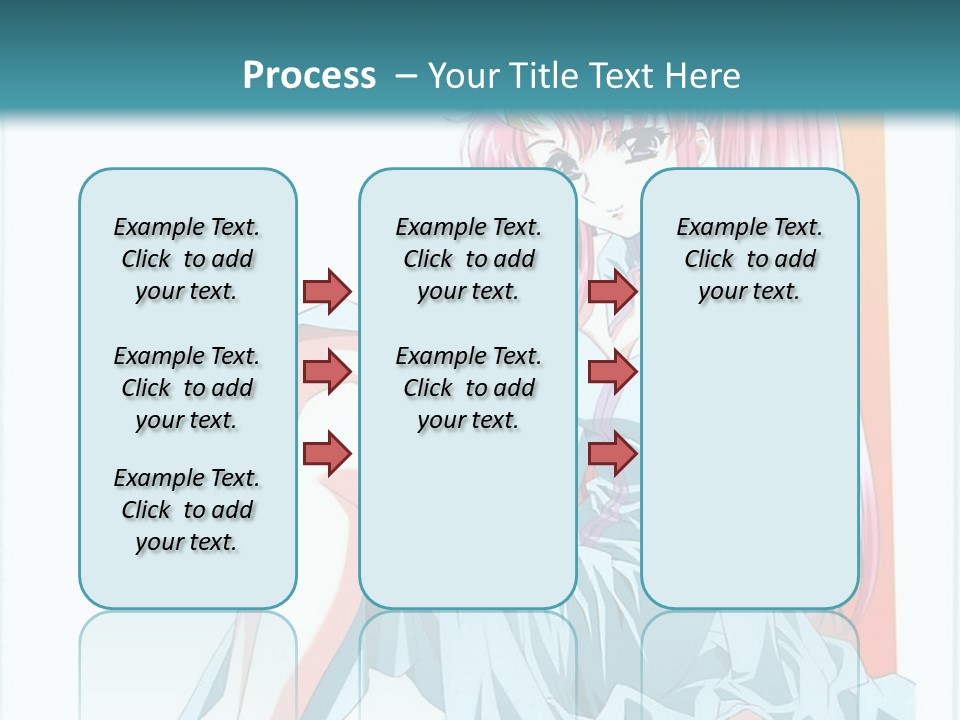 Process – Your Title Text Here

Example Text. Click to add your text.

Example Text. Click to add your text.

Example Text. Click to add your text.

Example Text. Click to add your text.

Example Text. Click to add your text.

Example Text. Click to add your text.